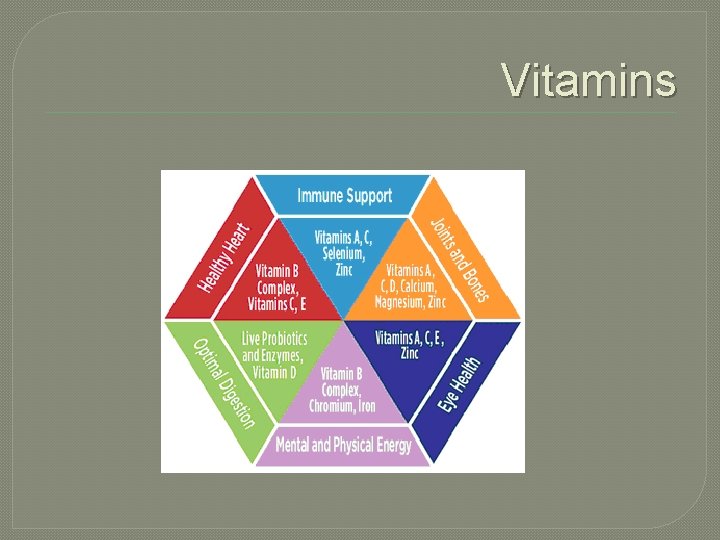 Vitamins

Immune Support

Vitamins A, C, Selenium, Zinc

Joints and Bones

Vitamins A, C, D, Calcium, Magnesium, Zinc

Eye Health

Vitamins A, C, E, Zinc

Mental and Physical Energy

Vitamin B Complex, Chromium, Iron

Optimal Digestion

Live Probiotics and Enzymes, Vitamin D

Healthy Heart

Vitamin B Complex, Vitamins C, E